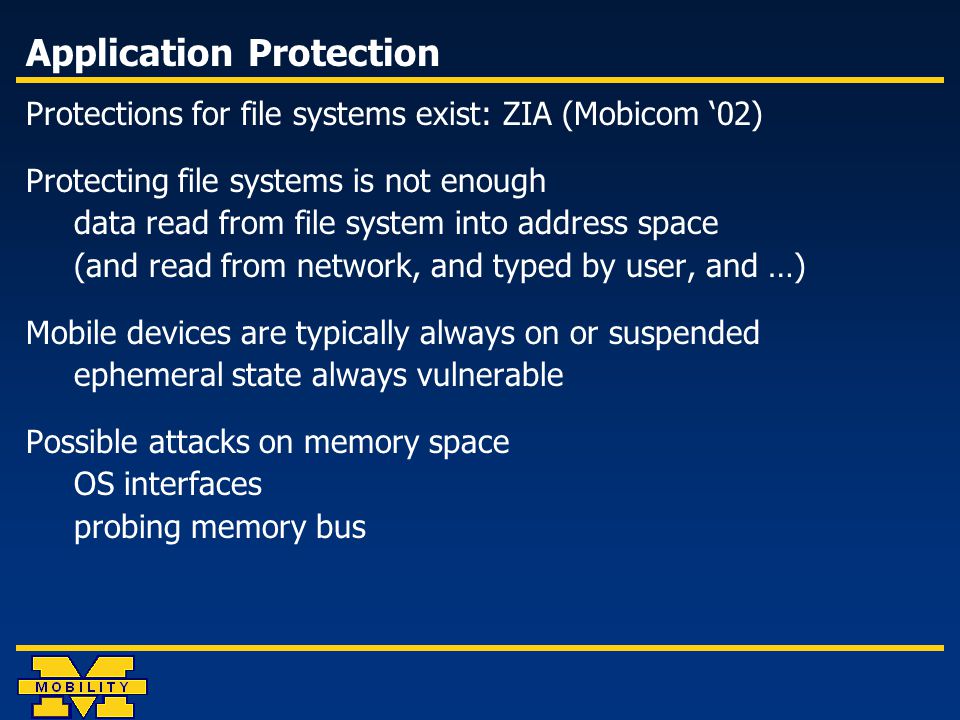 Application Protection

Protections for file systems exist: ZIA (Mobicom ‘02)

Protecting file systems is not enough
data read from file system into address space
(and read from network, and typed by user, and …)

Mobile devices are typically always on or suspended
ephemeral state always vulnerable

Possible attacks on memory space
OS interfaces
probing memory bus

MOBILITY